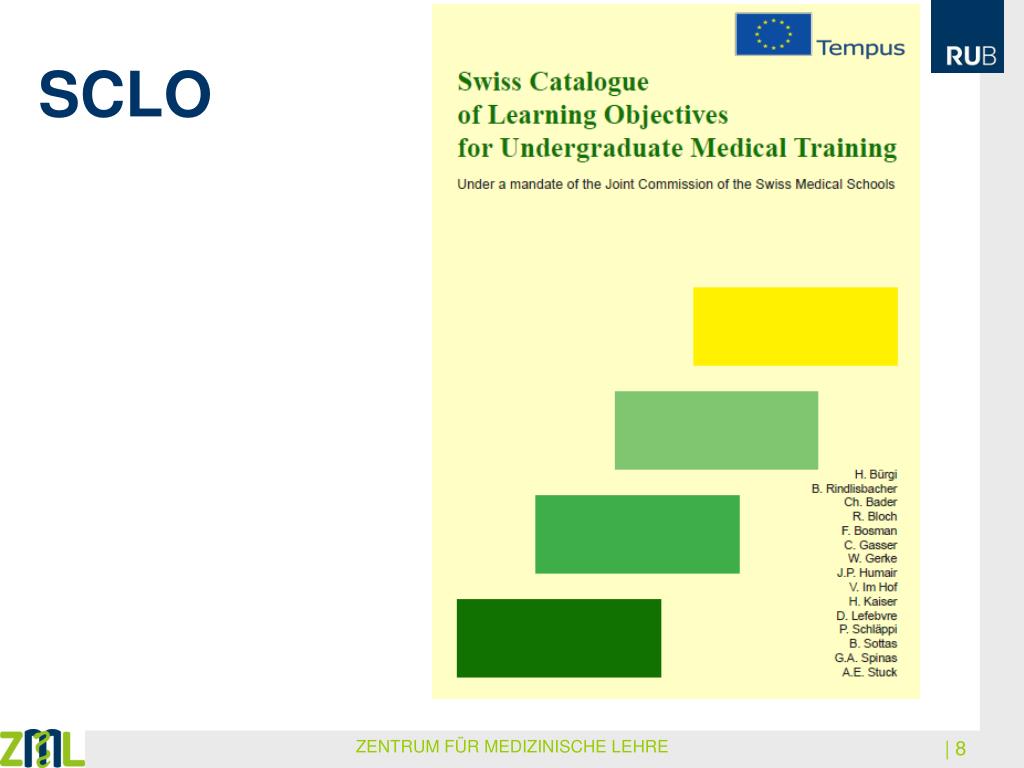 SCLO

Tempus

RUB

Swiss Catalogue of Learning Objectives for Undergraduate Medical Training

Under a mandate of the Joint Commission of the Swiss Medical Schools

H. Bürgi
B. Rindlisbacher
Ch. Bader
R. Bloch
F. Bosman
C. Gasser
W. Gerke
J.P. Humair
V. Im Hof
H. Kaiser
D. Lefebvre
P. Schläppi
B. Sottas
G.A. Spinas
A.E. Stuck

ZML

ZENTRUM FÜR MEDIZINISCHE LEHRE

| 8